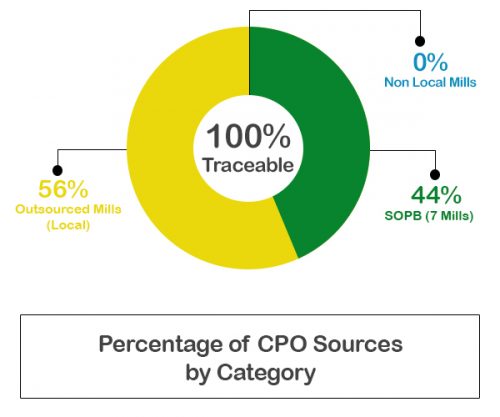 0%
Non Local Mills

100%
Traceable

56%
Outsourced Mills
(Local)

44%
SOPB (7 Mills)

Percentage of CPO Sources
by Category